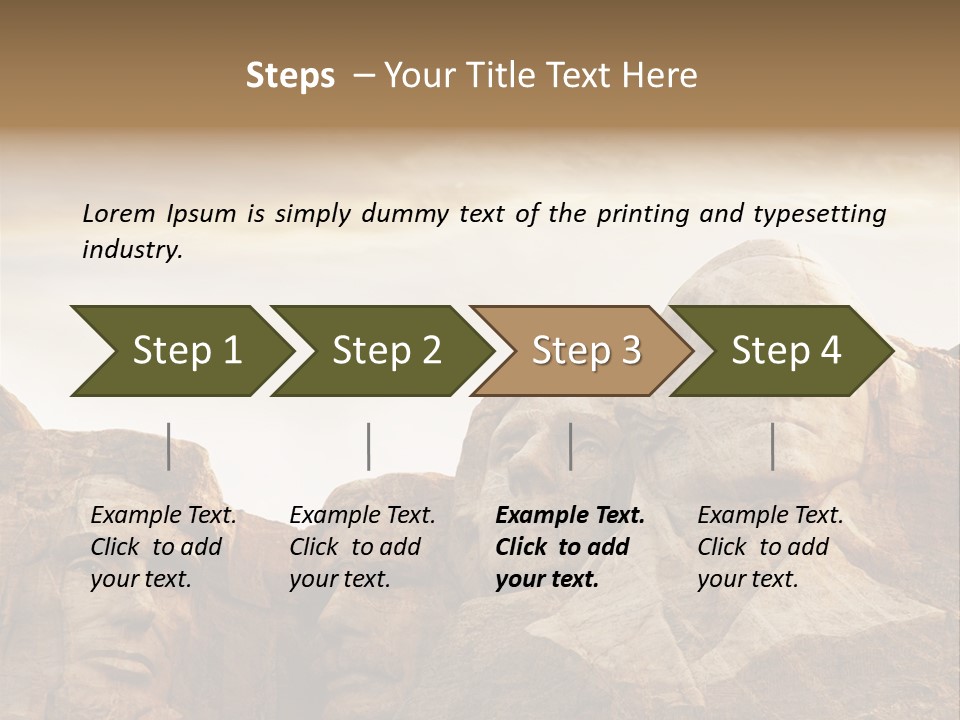 Steps – Your Title Text Here

Lorem Ipsum is simply dummy text of the printing and typesetting industry.

Step 1

Step 2

Step 3

Step 4

Example Text. Click to add your text.

Example Text. Click to add your text.

Example Text. Click to add your text.

Example Text. Click to add your text.